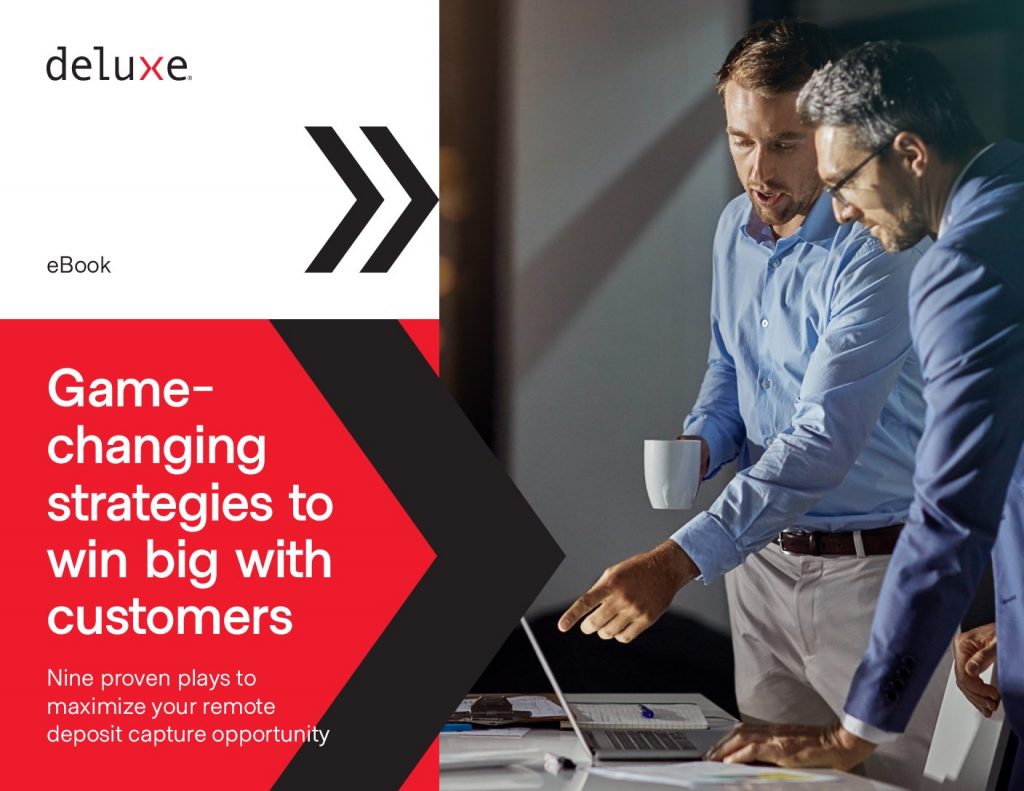 deluxe.

eBook

Game-changing strategies to win big with customers

Nine proven plays to maximize your remote deposit capture opportunity